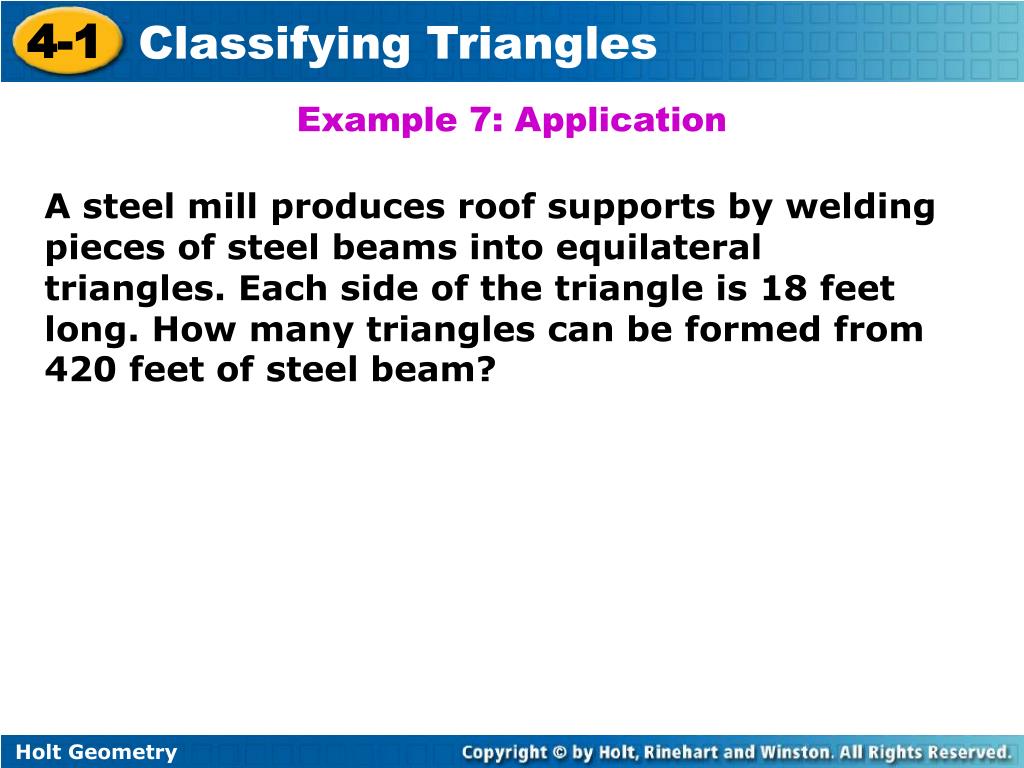 4-1 Classifying Triangles

Example 7: Application

A steel mill produces roof supports by welding pieces of steel beams into equilateral triangles. Each side of the triangle is 18 feet long. How many triangles can be formed from 420 feet of steel beam?

Holt Geometry

Copyright © by Holt, Rinehart and Winston. All Rights Reserved.